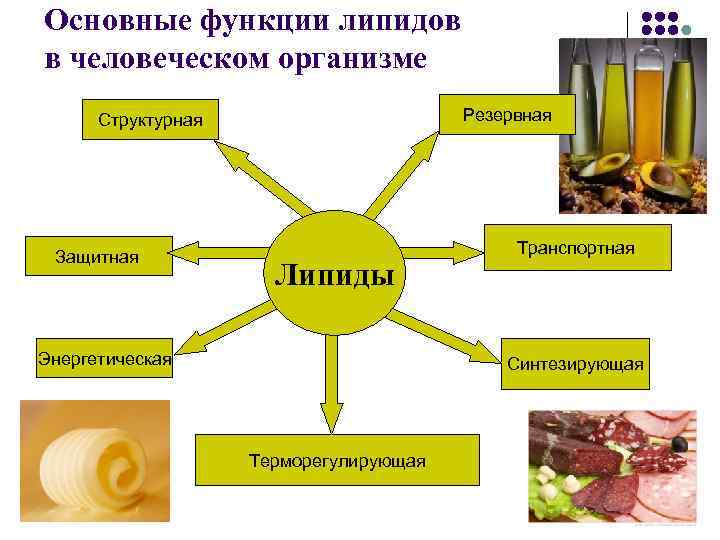 Основные функции липидов в человеческом организме

Структурная

Резервная

Защитная

Липиды

Транспортная

Энергетическая

Синтезирующая

Терморегулирующая